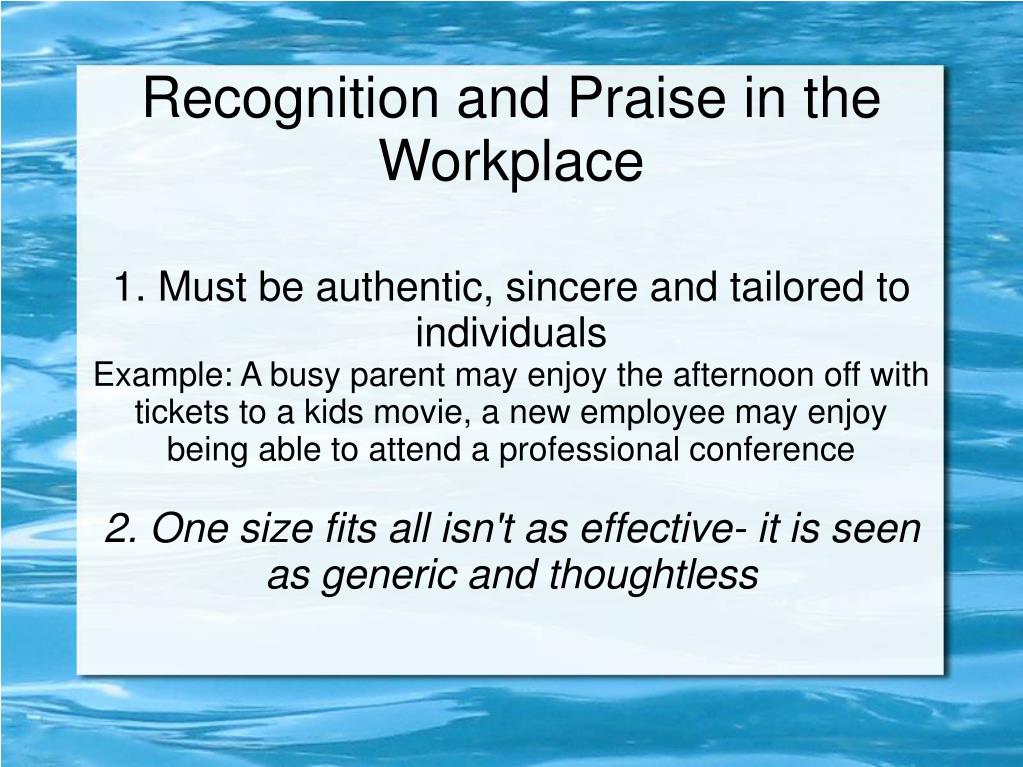 Recognition and Praise in the Workplace

1. Must be authentic, sincere and tailored to individuals
Example: A busy parent may enjoy the afternoon off with tickets to a kids movie, a new employee may enjoy being able to attend a professional conference

2. One size fits all isn't as effective- it is seen as generic and thoughtless